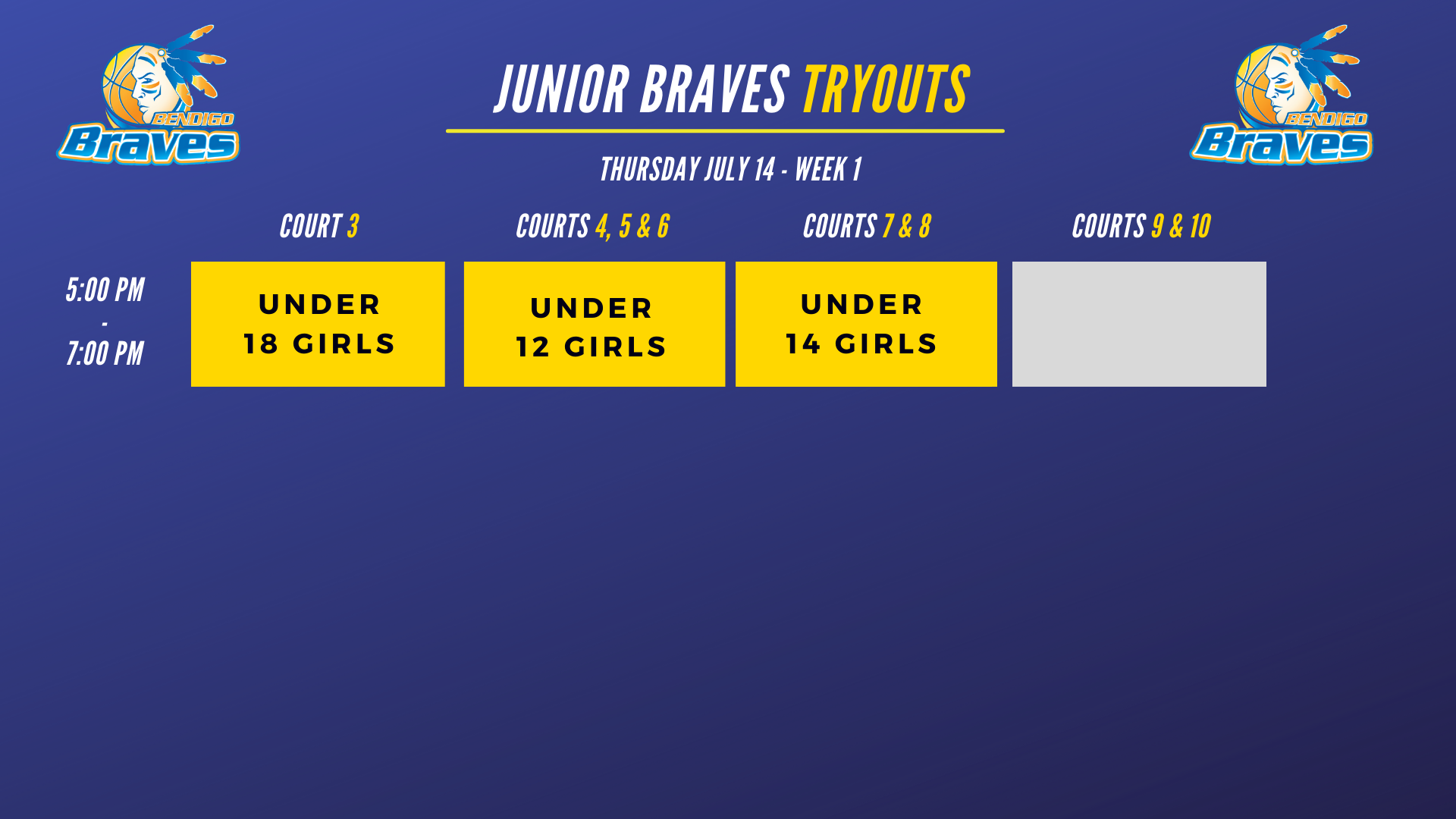 BENDIGO Braves

JUNIOR BRAVES TRYOUTS

BENDIGO Braves

THURSDAY JULY 14 - WEEK 1

|  | COURT 3 | COURTS 4, 5 & 6 | COURTS 7 & 8 | COURTS 9 & 10 |
|---|---|---|---|---|
| 5:00 PM - 7:00 PM | UNDER 18 GIRLS | UNDER 12 GIRLS | UNDER 14 GIRLS |  |